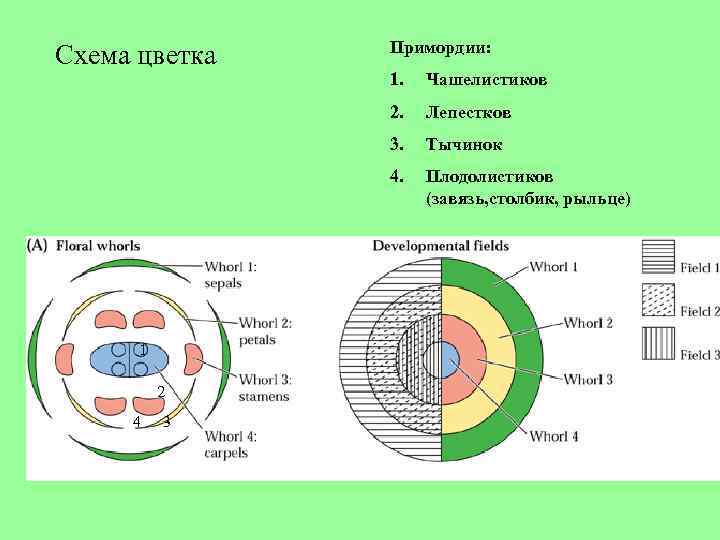 Схема цветка

Примордии:

1. Чашелистиков

2. Лепестков

3. Тычинок

4. Плодолистиков (завязь,столбик, рыльце)

(A) Floral whorls

Whorl 1: sepals

Whorl 2: petals

Whorl 3: stamens

Whorl 4: carpels

1

2

4

3

Developmental fields

Whorl 1

Whorl 2

Whorl 3

Whorl 4

Field 1

Field 2

Field 3